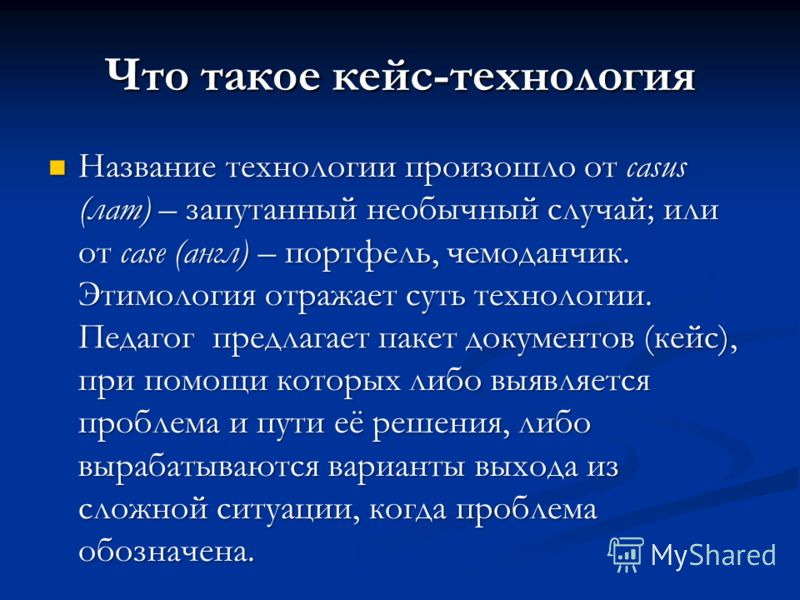 Что такое кейс-технология

Название технологии произошло от casus (лат) – запутанный необычный случай; или от case (англ) – портфель, чемоданчик. Этимология отражает суть технологии. Педагог предлагает пакет документов (кейс), при помощи которых либо выявляется проблема и пути её решения, либо вырабатываются варианты выхода из сложной ситуации, когда проблема обозначена.

MyShared